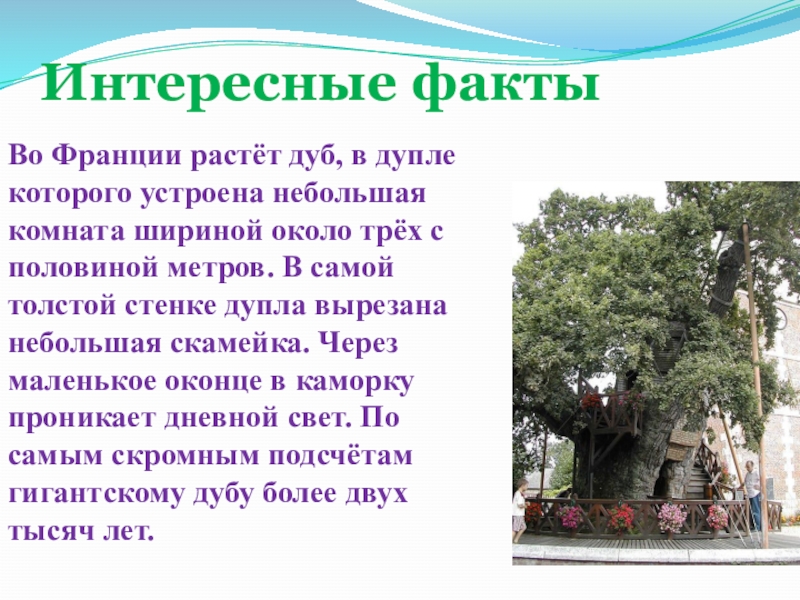 Интересные факты

Во Франции растёт дуб, в дупле которого устроена небольшая комната шириной около трёх с половиной метров. В самой толстой стенке дупла вырезана небольшая скамейка. Через маленькое оконце в каморку проникает дневной свет. По самым скромным подсчётам гигантскому дубу более двух тысяч лет.